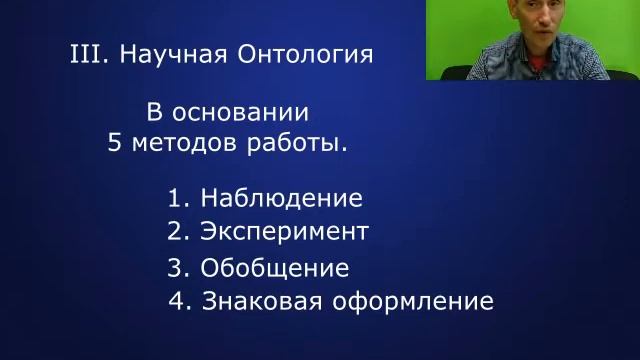 III. Научная Онтология

В основании
5 методов работы.

1. Наблюдение
2. Эксперимент
3. Обобщение
4. Знаковая оформление